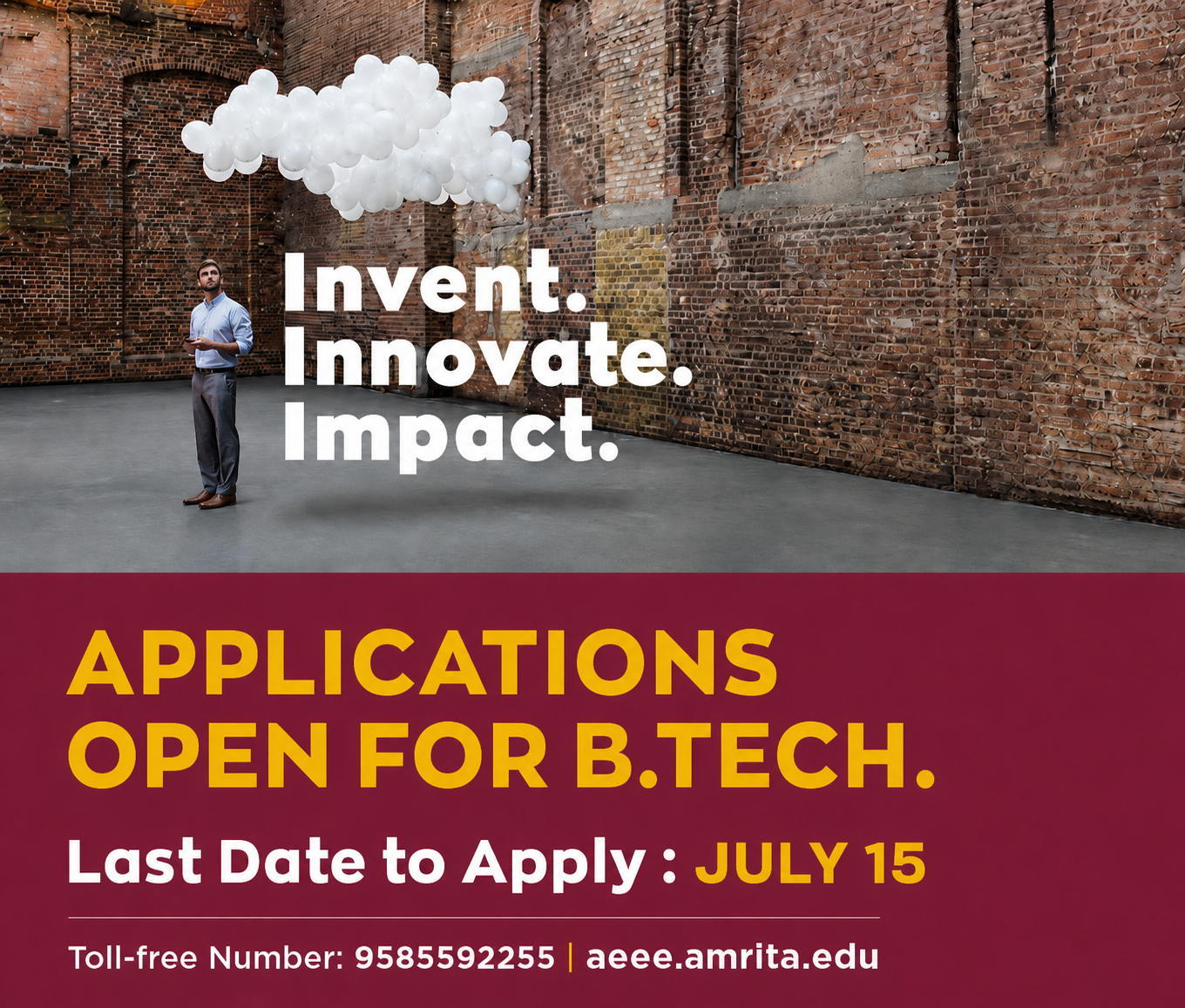 Invent.
Innovate.
Impact.

APPLICATIONS OPEN FOR B.TECH.

Last Date to Apply : JULY 15

Toll-free Number: 9585592255 | aeee.amrita.edu